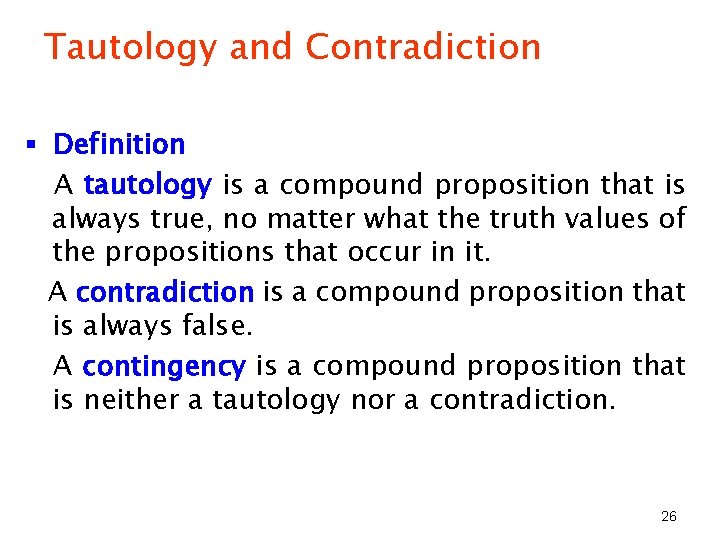 Tautology and Contradiction

▪ Definition

A tautology is a compound proposition that is always true, no matter what the truth values of the propositions that occur in it.

A contradiction is a compound proposition that is always false.

A contingency is a compound proposition that is neither a tautology nor a contradiction.

26